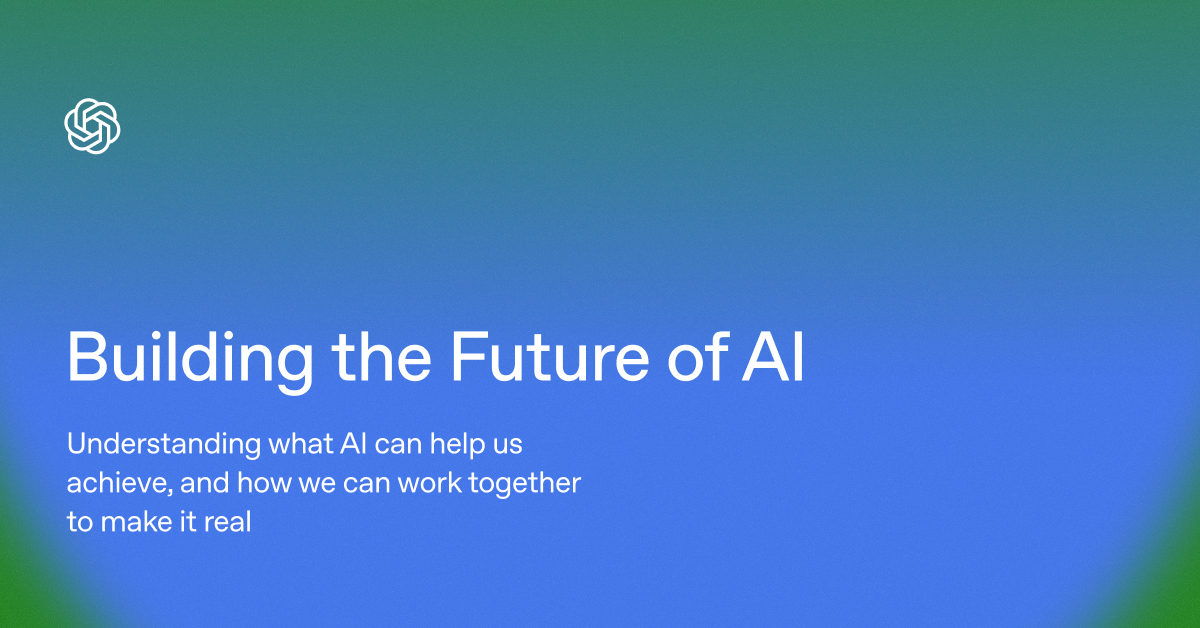 Building the Future of AI

Understanding what AI can help us achieve, and how we can work together to make it real